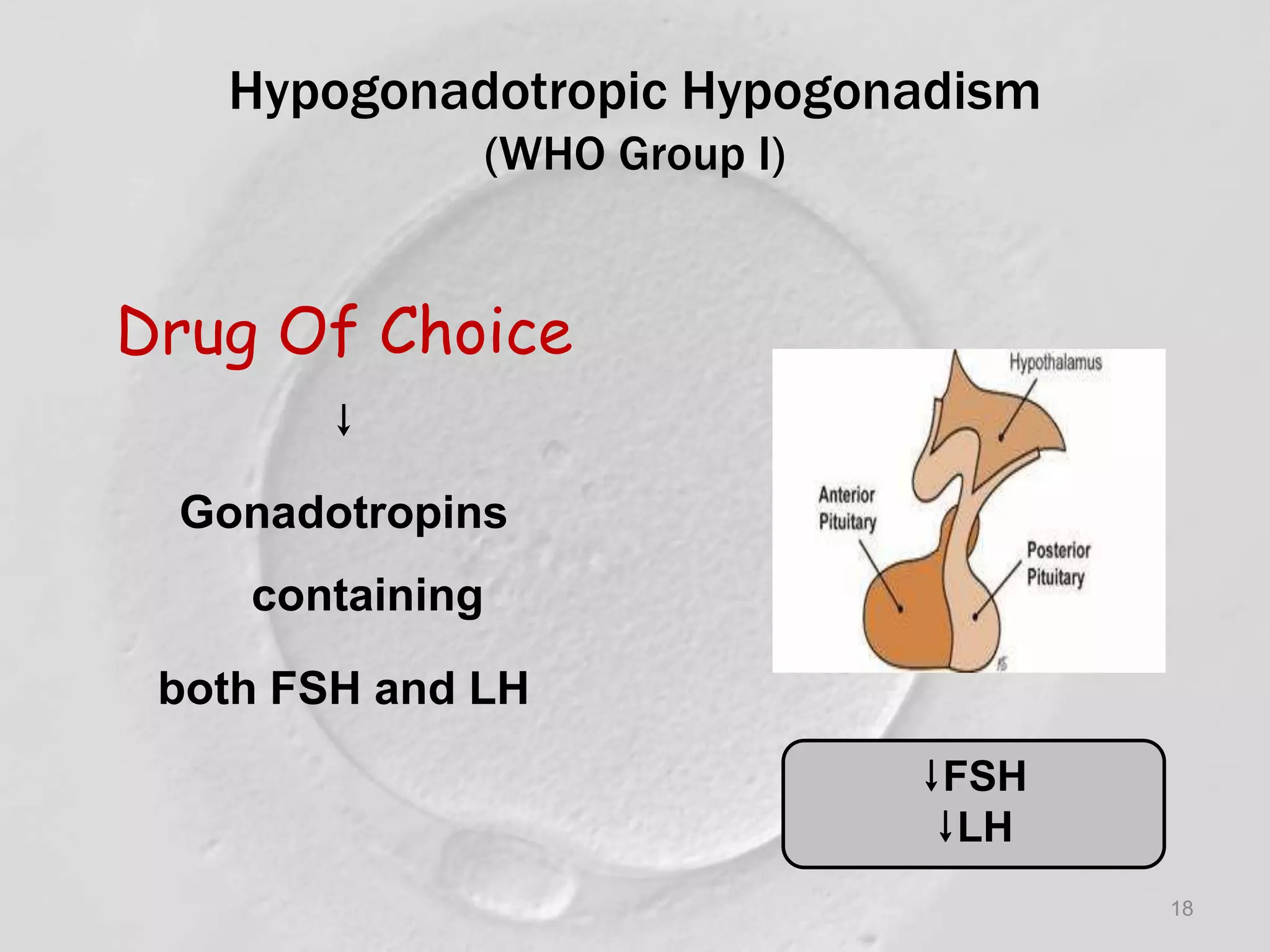 Hypogonadotropic Hypogonadism
(WHO Group I)

Drug Of Choice

↓

Gonadotropins

containing

both FSH and LH

Hypothalamus

Anterior Pituitary

Posterior Pituitary

↓FSH
↓LH

18